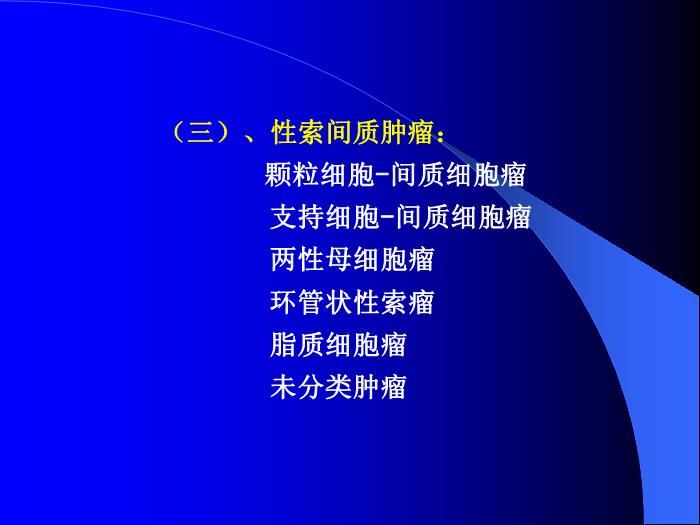 （三）、性索间质肿瘤：

颗粒细胞-间质细胞瘤

支持细胞-间质细胞瘤

两性母细胞瘤

环管状性索瘤

脂质细胞瘤

未分类肿瘤